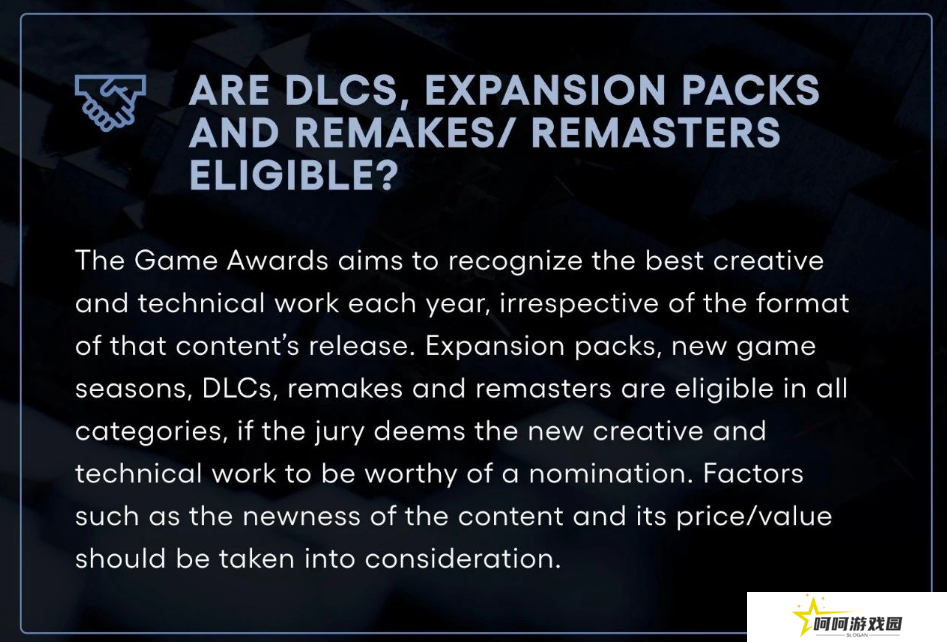 ARE DLCS, EXPANSION PACKS AND REMAKES/ REMASTERS ELIGIBLE?

The Game Awards aims to recognize the best creative and technical work each year, irrespective of the format of that content's release. Expansion packs, new game seasons, DLCs, remakes and remasters are eligible in all categories, if the jury deems the new creative and technical work to be worthy of a nomination. Factors such as the newness of the content and its price/value should be taken into consideration.

呵呵游戏园
SLOGAN